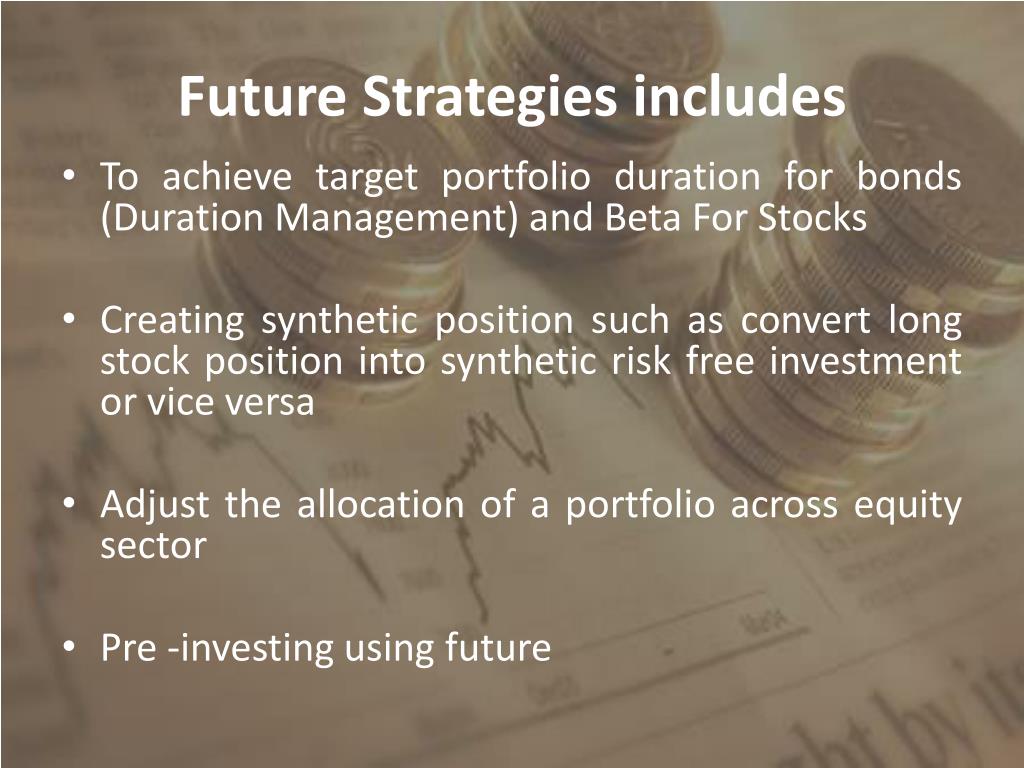 Future Strategies includes

• To achieve target portfolio duration for bonds (Duration Management) and Beta For Stocks

• Creating synthetic position such as convert long stock position into synthetic risk free investment or vice versa

• Adjust the allocation of a portfolio across equity sector

• Pre -investing using future